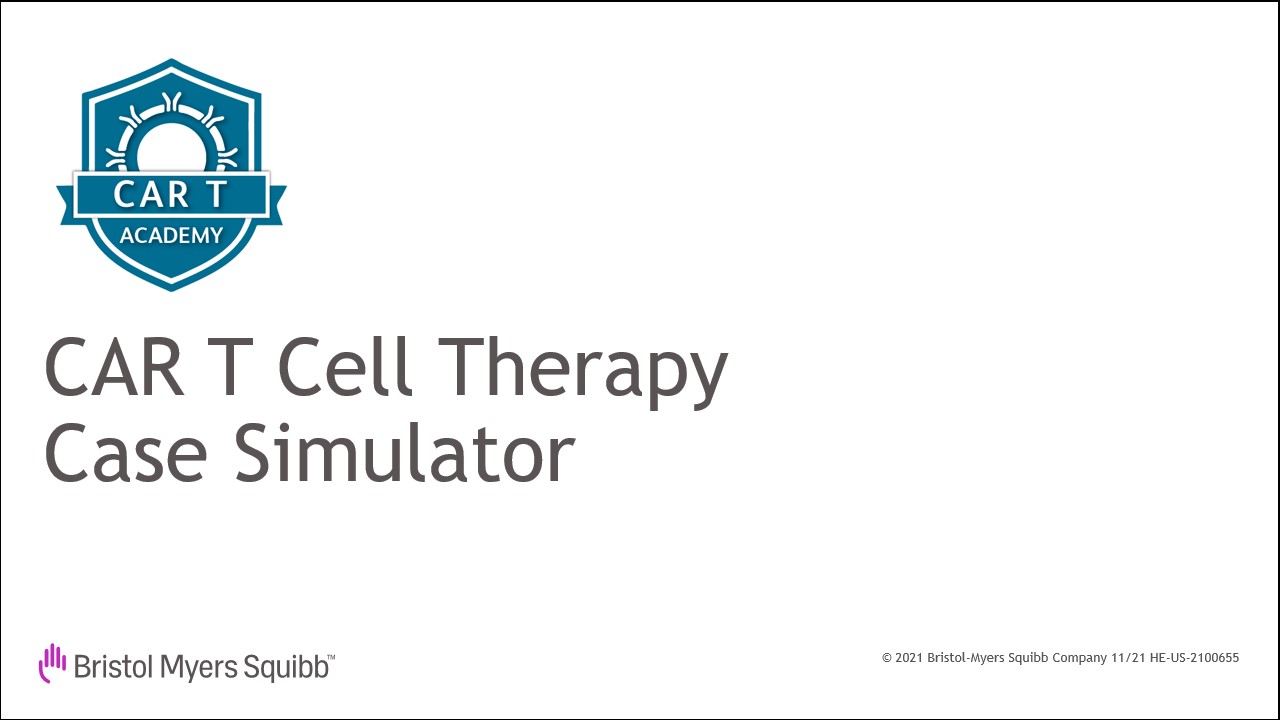 CAR T
ACADEMY

CAR T Cell Therapy
Case Simulator

Bristol Myers Squibb™

© 2021 Bristol-Myers Squibb Company 11/21 HE-US-2100655